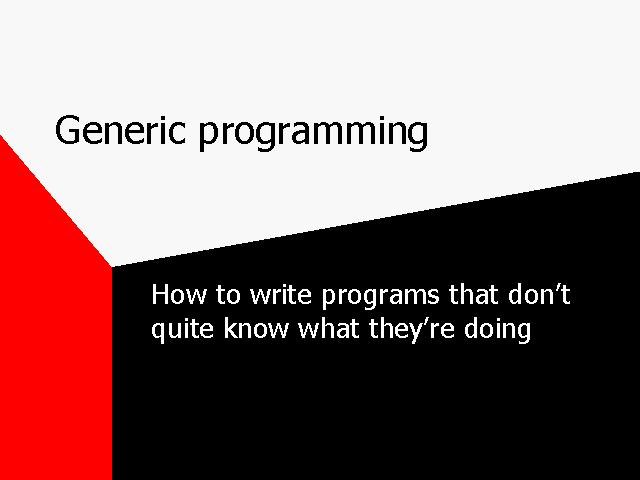 Generic programming

How to write programs that don't quite know what they're doing